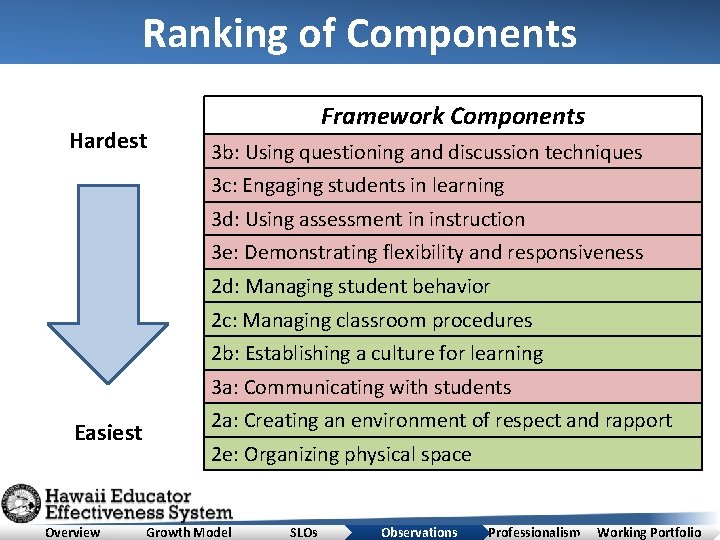 Ranking of Components

Hardest

Easiest

| Framework Components |
|---|
| 3b: Using questioning and discussion techniques |
| 3c: Engaging students in learning |
| 3d: Using assessment in instruction |
| 3e: Demonstrating flexibility and responsiveness |
| 2d: Managing student behavior |
| 2c: Managing classroom procedures |
| 2b: Establishing a culture for learning |
| 3a: Communicating with students |
| 2a: Creating an environment of respect and rapport |
| 2e: Organizing physical space |

Hawaii Educator Effectiveness System

Overview Growth Model SLOs Observations Professionalism Working Portfolio